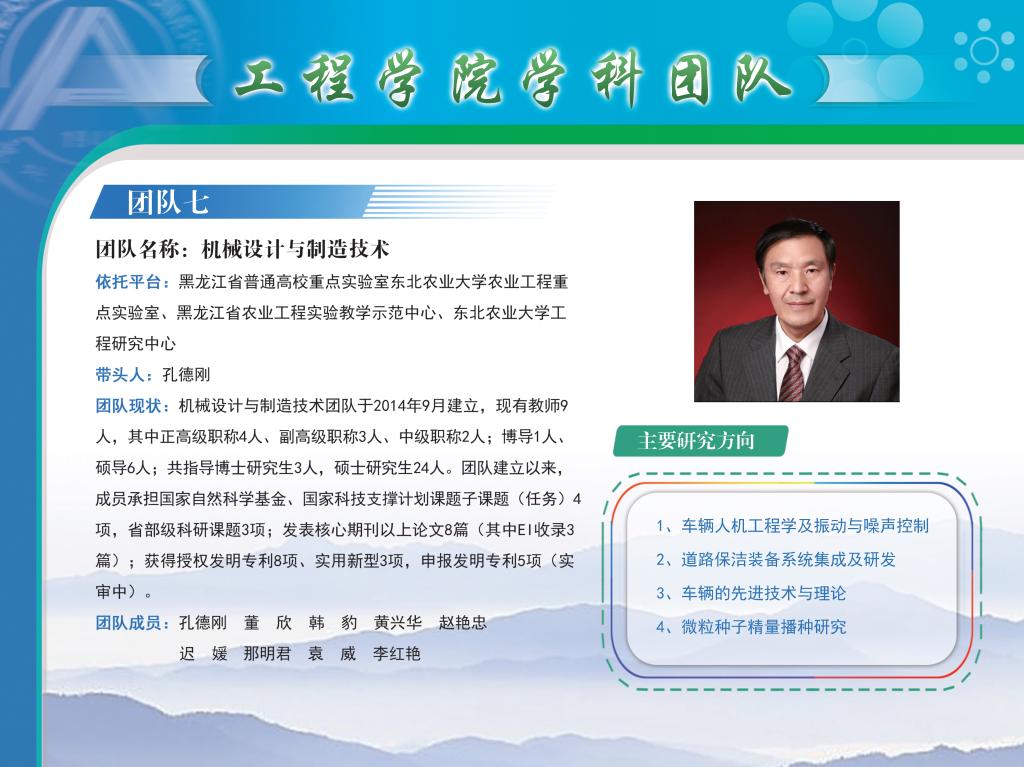 工程学院学科团队

团队七

团队名称：机械设计与制造技术

依托平台：黑龙江省普通高校重点实验室东北农业大学农业工程重点实验室、黑龙江省农业工程实验教学示范中心、东北农业大学工程研究中心

带头人：孔德刚

团队现状：机械设计与制造技术团队于2014年9月建立，现有教师9人，其中正高级职称4人、副高级职称3人、中级职称2人；博导1人、硕导6人；共指导博士研究生3人，硕士研究生24人。团队建立以来，成员承担国家自然科学基金、国家科技支撑计划课题子课题（任务）4项，省部级科研课题3项；发表核心期刊以上论文8篇（其中EI收录3篇）；获得授权发明专利8项、实用新型3项，申报发明专利5项（实审中）。

团队成员：孔德刚　董　欣　韩　豹　黄兴华　赵艳忠
迟　媛　那明君　袁　威　李红艳

主要研究方向

1、车辆人机工程学及振动与噪声控制
2、道路保洁装备系统集成及研发
3、车辆的先进技术与理论
4、微粒种子精量播种研究